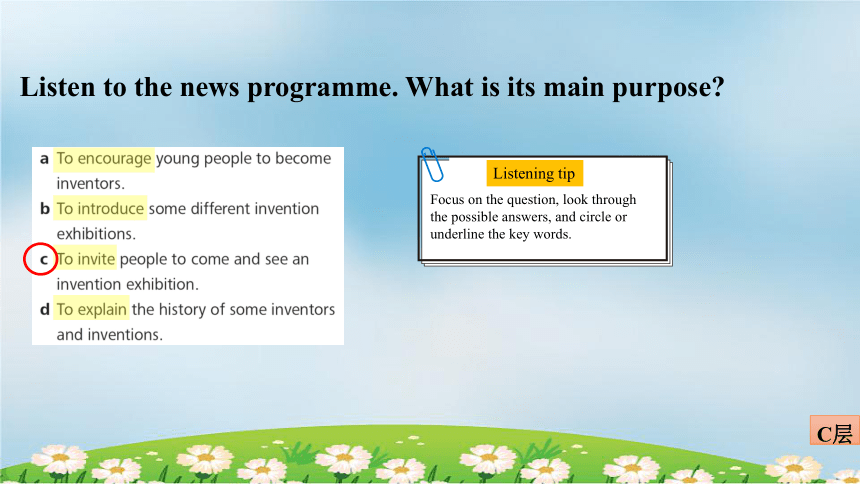 Listen to the news programme. What is its main purpose?

a To encourage young people to become inventors.
b To introduce some different invention exhibitions.
c To invite people to come and see an invention exhibition.
d To explain the history of some inventors and inventions.

Listening tip

Focus on the question, look through the possible answers, and circle or underline the key words.

C层